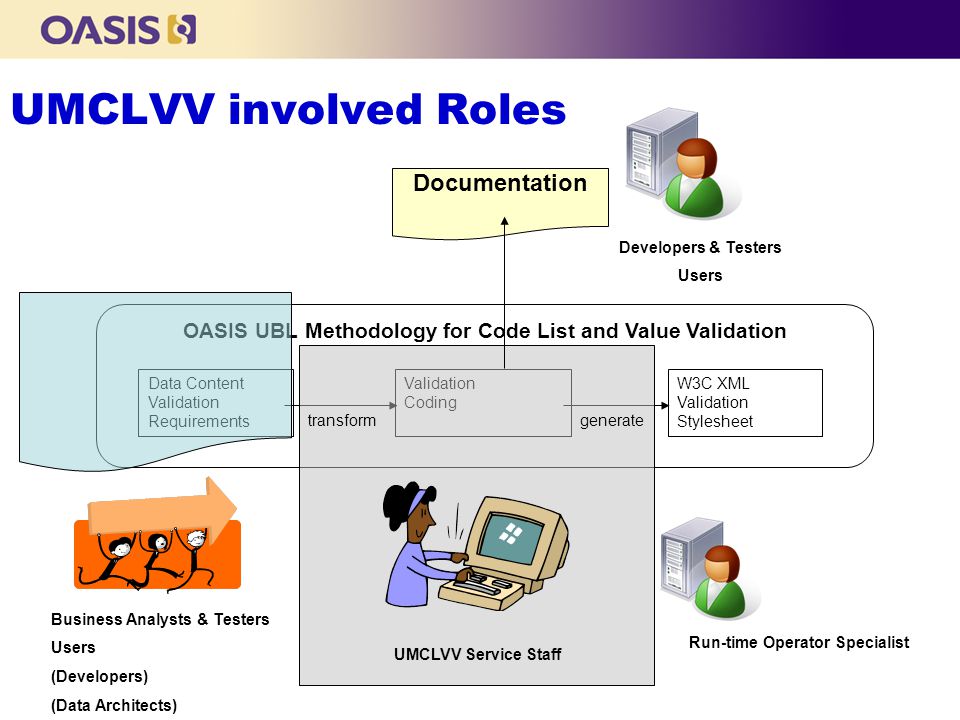 OASIS

UMCLVV involved Roles

Documentation

Developers & Testers

Users

OASIS UBL Methodology for Code List and Value Validation

Data Content Validation Requirements

transform

Validation Coding

generate

W3C XML Validation Stylesheet

Business Analysts & Testers

Users

(Developers)

(Data Architects)

UMCLVV Service Staff

Run-time Operator Specialist